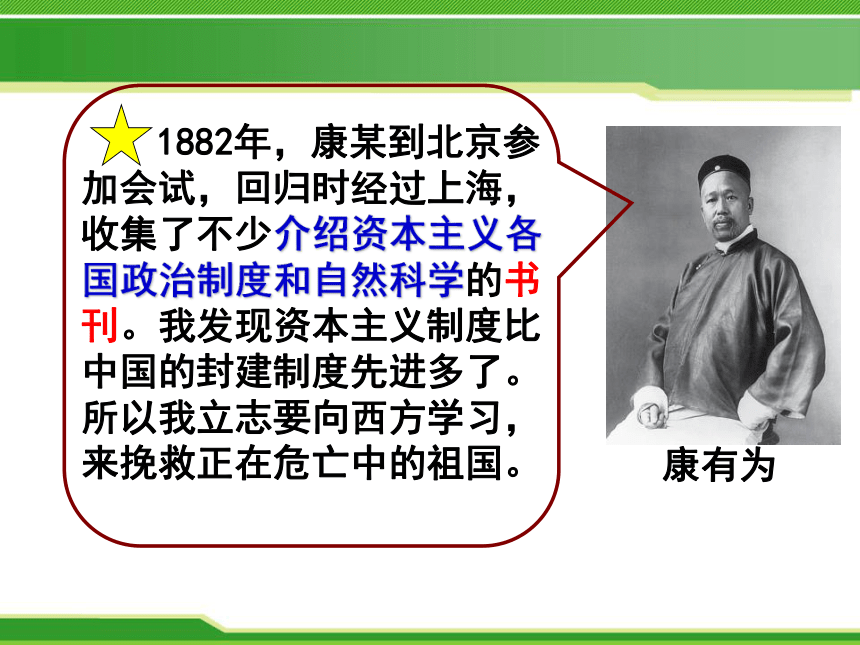 1882年，康某到北京参加会试，回归时经过上海，收集了不少介绍资本主义各国政治制度和自然科学的书刊。我发现资本主义制度比中国的封建制度先进多了。所以我立志要向西方学习，来挽救正在危亡中的祖国。

康有为